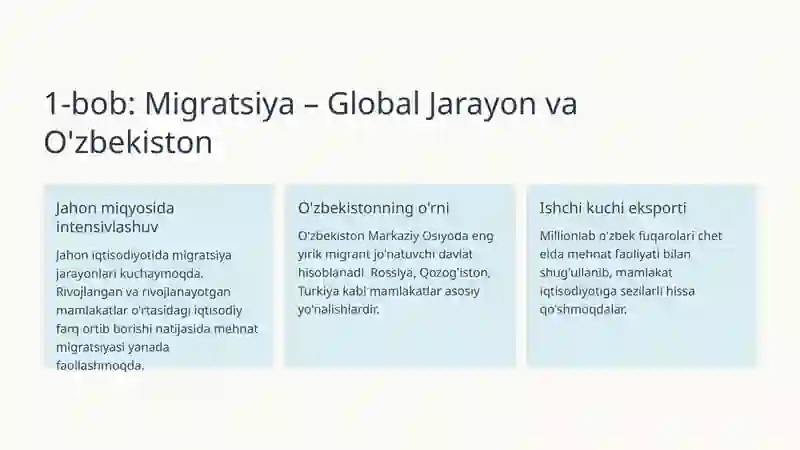 1-bob: Migratsiya – Global Jarayon va O'zbekiston

Jahon miqyosida intensivlashuv

Jahon iqtisodiyotida migratsiya jarayonlari kuchaymoqda. Rivojlangan va rivojlanayotgan mamlakatlar o'rtasidagi iqtisodiy farq ortib borishi natijasida mehnat migratsiyasi yanada faollashmoqda.

O'zbekistonning o'rni

O'zbekiston Markaziy Osiyoda eng yirik migrant jo'natuvchi davlat hisoblanadi. Rossiya, Qozog'iston, Turkiya kabi mamlakatlar asosiy yo'nalishlardir.

Ishchi kuchi eksporti

Millionlab o'zbek fuqarolari chet elda mehnat faoliyati bilan shug'ullanib, mamlakat iqtisodiyotiga sezilarli hissa qo'shmoqdalar.